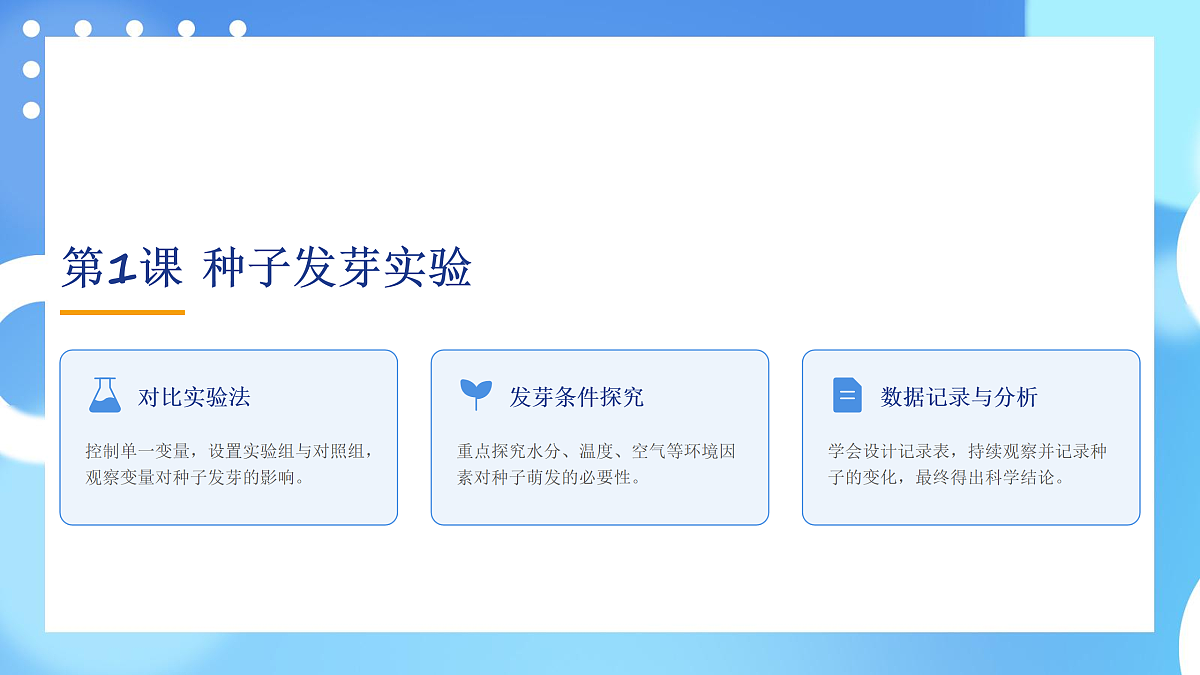 第1课 种子发芽实验

对比实验法

控制单一变量，设置实验组与对照组，观察变量对种子发芽的影响。

发芽条件探究

重点探究水分、温度、空气等环境因素对种子萌发的必要性。

数据记录与分析

学会设计记录表，持续观察并记录种子的变化，最终得出科学结论。